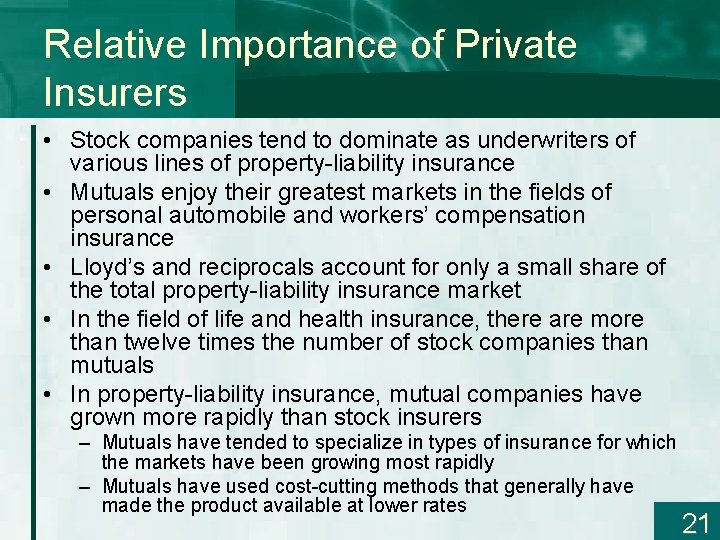 Relative Importance of Private Insurers

• Stock companies tend to dominate as underwriters of various lines of property-liability insurance
• Mutuals enjoy their greatest markets in the fields of personal automobile and workers' compensation insurance
• Lloyd's and reciprocals account for only a small share of the total property-liability insurance market
• In the field of life and health insurance, there are more than twelve times the number of stock companies than mutuals
• In property-liability insurance, mutual companies have grown more rapidly than stock insurers
– Mutuals have tended to specialize in types of insurance for which the markets have been growing most rapidly
– Mutuals have used cost-cutting methods that generally have made the product available at lower rates

21